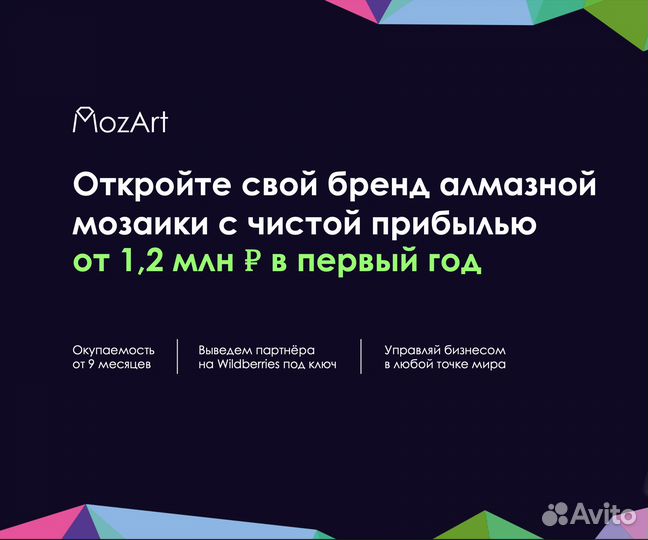 MozArt

Откройте свой бренд алмазной мозаики с чистой прибылью от 1,2 млн ₽ в первый год

Окупаемость от 9 месяцев

Выведем партнёра на Wildberries под ключ

Управляй бизнесом в любой точке мира

Avito